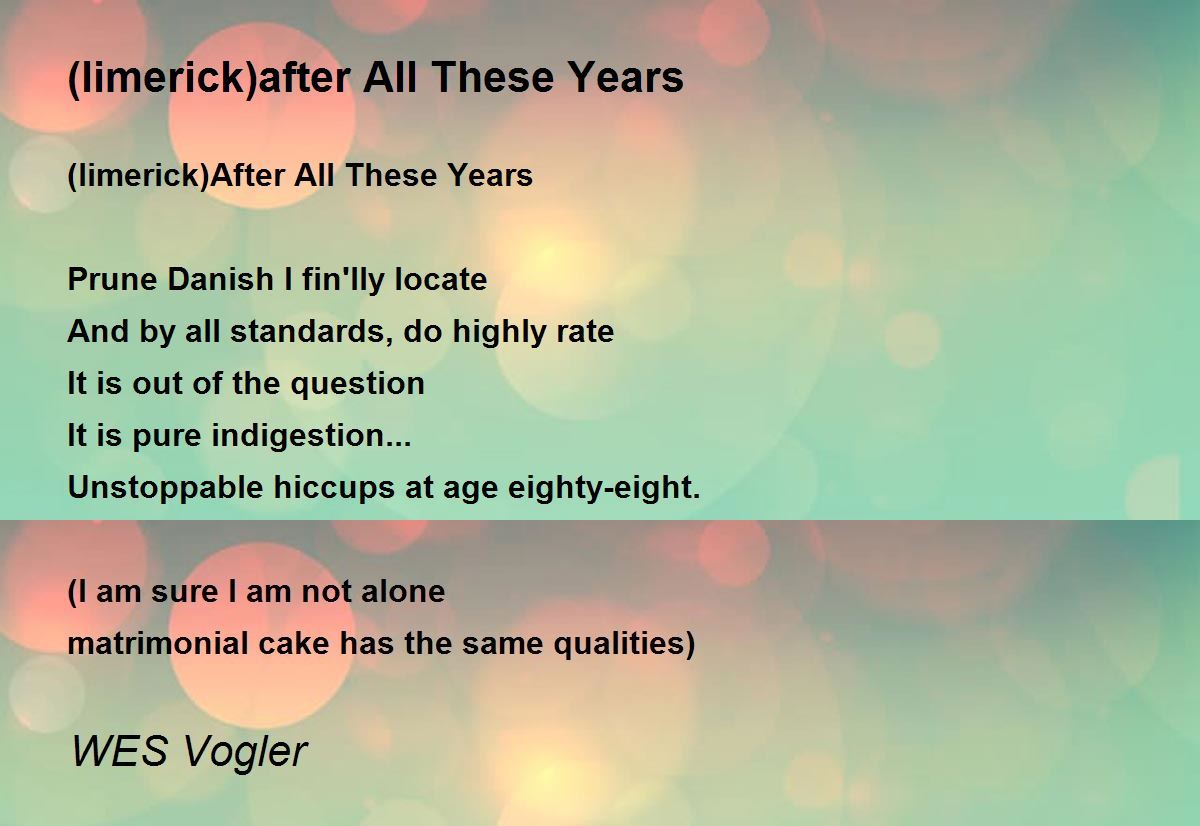 (limerick)after All These Years

(limerick)After All These Years

Prune Danish I fin'lly locate
And by all standards, do highly rate
It is out of the question
It is pure indigestion...
Unstoppable hiccups at age eighty-eight.

(I am sure I am not alone
matrimonial cake has the same qualities)

WES Vogler